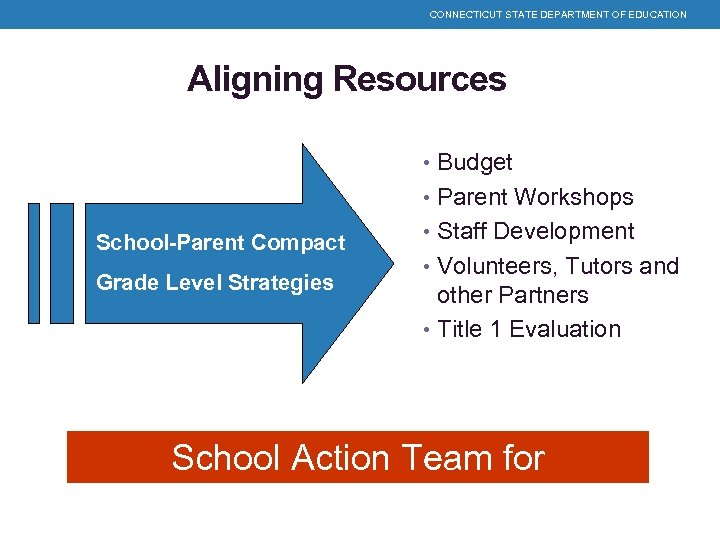 CONNECTICUT STATE DEPARTMENT OF EDUCATION

Aligning Resources

School-Parent Compact

Grade Level Strategies

• Budget
• Parent Workshops
• Staff Development
• Volunteers, Tutors and other Partners
• Title 1 Evaluation

School Action Team for